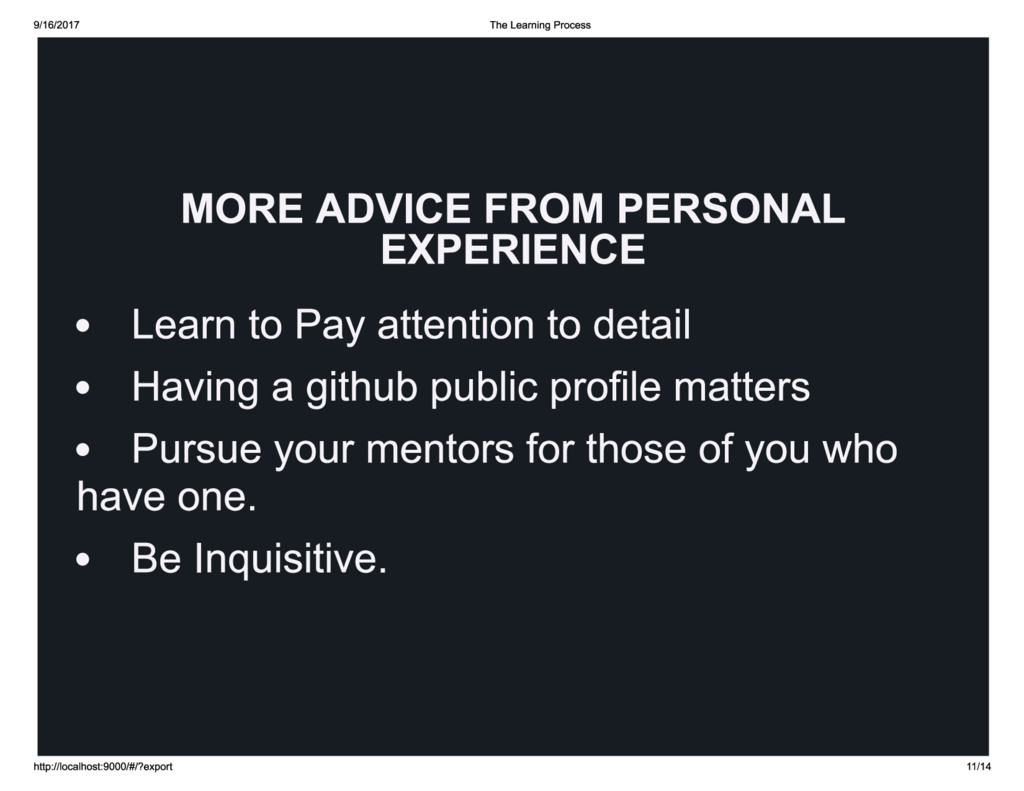 9/16/2017 The Learning Process

MORE ADVICE FROM PERSONAL EXPERIENCE

• Learn to Pay attention to detail

• Having a github public profile matters

• Pursue your mentors for those of you who have one.

• Be Inquisitive.

http://localhost:9000/#/?export 11/14